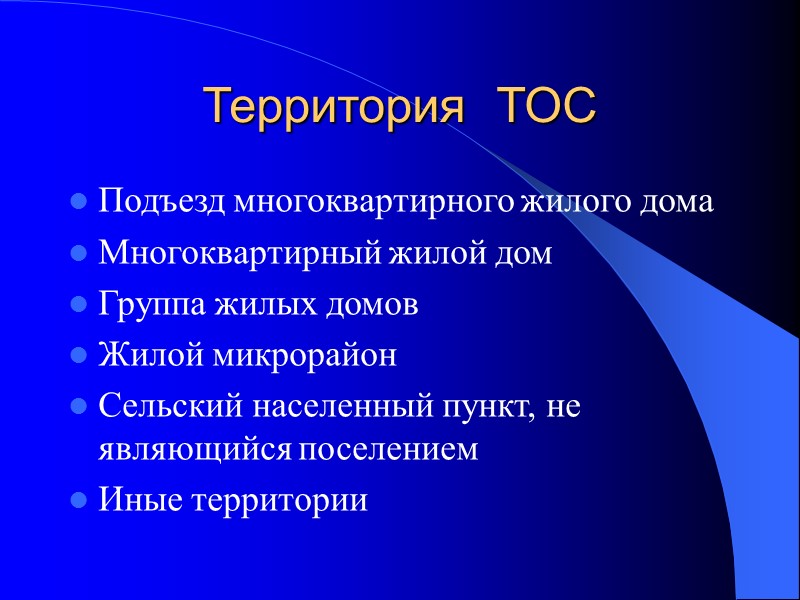 Территория ТОС

- Подъезд многоквартирного жилого дома
- Многоквартирный жилой дом
- Группа жилых домов
- Жилой микрорайон
- Сельский населенный пункт, не являющийся поселением
- Иные территории